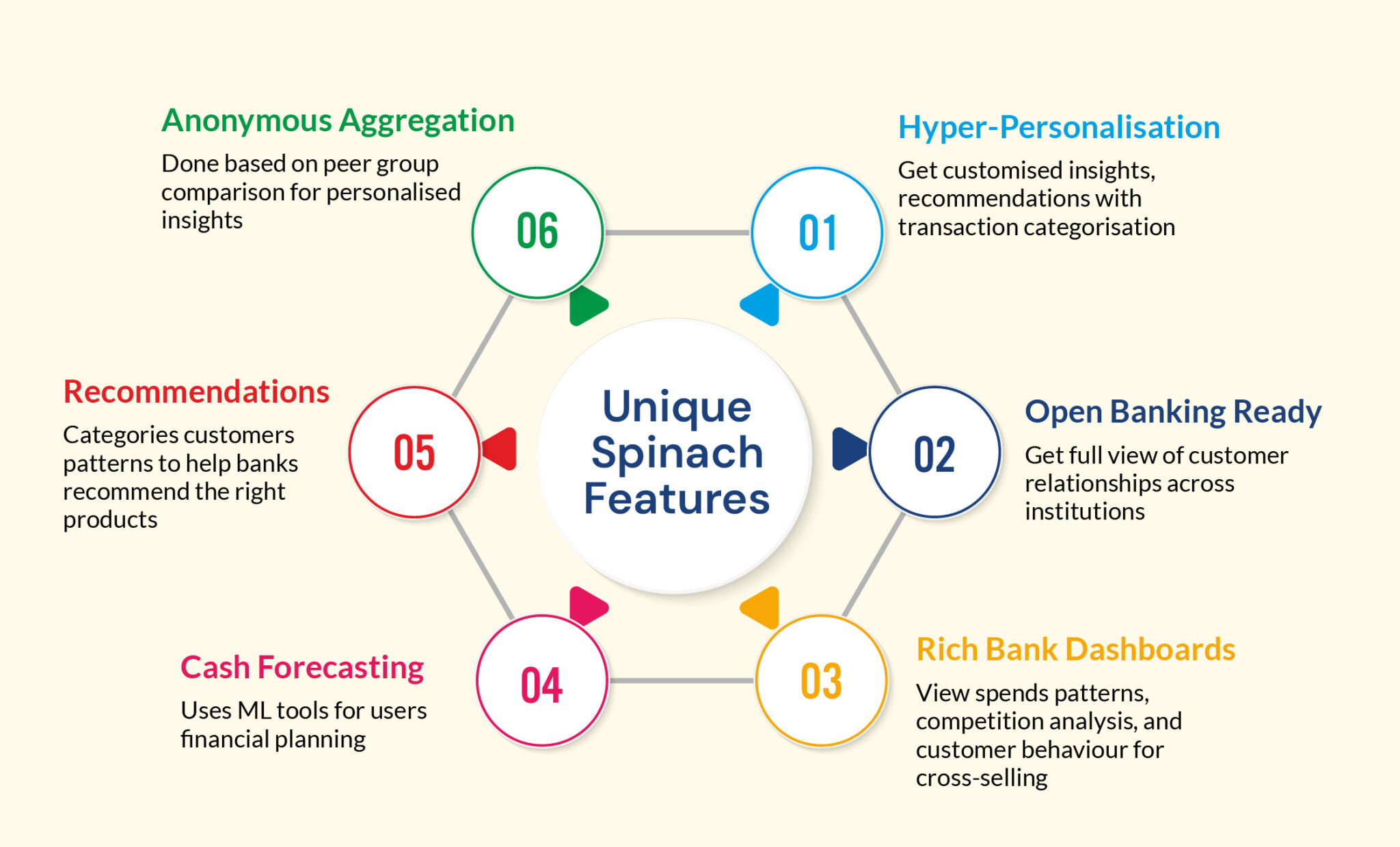 Unique Spinach Features

01
Hyper-Personalisation
Get customised insights, recommendations with transaction categorisation

02
Open Banking Ready
Get full view of customer relationships across institutions

03
Rich Bank Dashboards
View spends patterns, competition analysis, and customer behaviour for cross-selling

04
Cash Forecasting
Uses ML tools for users financial planning

05
Recommendations
Categories customers patterns to help banks recommend the right products

06
Anonymous Aggregation
Done based on peer group comparison for personalised insights